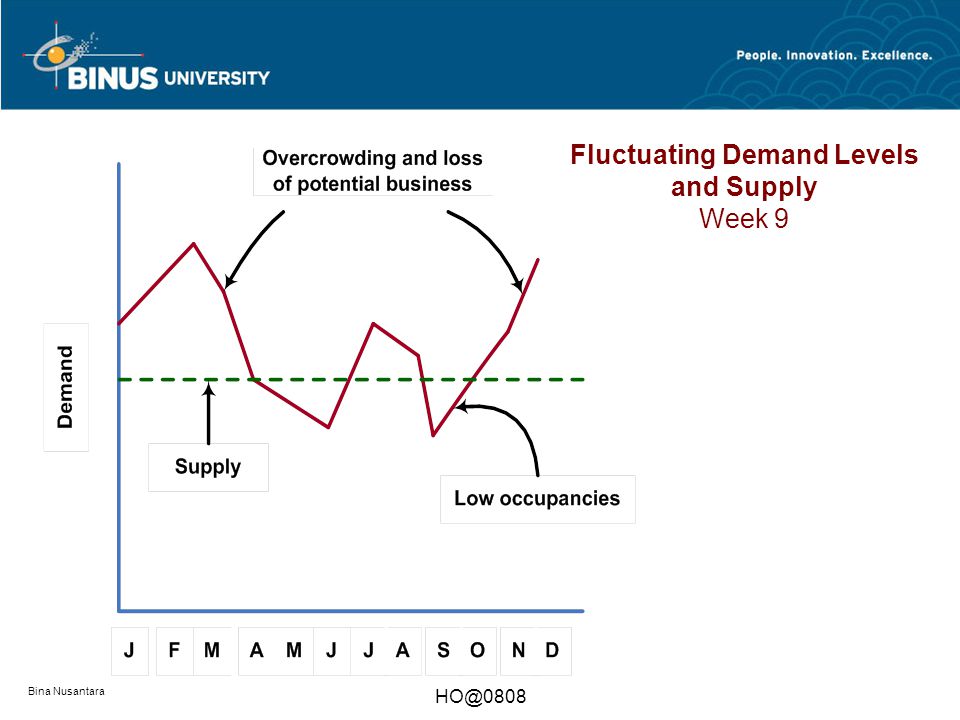 BINUS UNIVERSITY

People. Innovation. Excellence.

Fluctuating Demand Levels and Supply
Week 9

Overcrowding and loss of potential business

Demand

Supply

Low occupancies

J F M A M J J A S O N D

Bina Nusantara

HO@0808